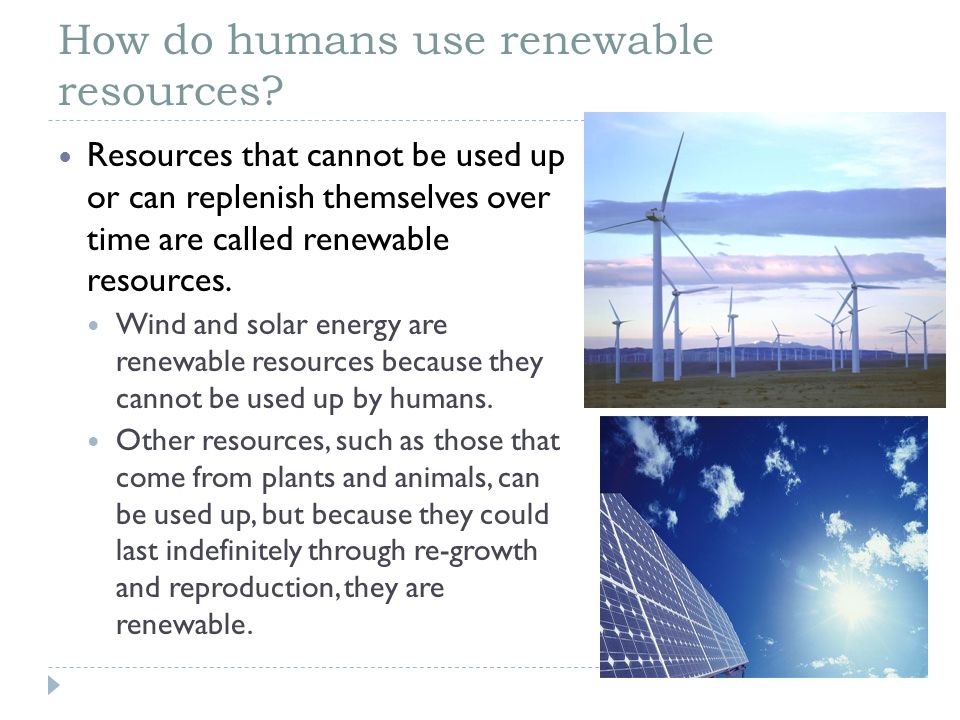 How do humans use renewable resources?

Resources that cannot be used up or can replenish themselves over time are called renewable resources.

Wind and solar energy are renewable resources because they cannot be used up by humans.

Other resources, such as those that come from plants and animals, can be used up, but because they could last indefinitely through re-growth and reproduction, they are renewable.